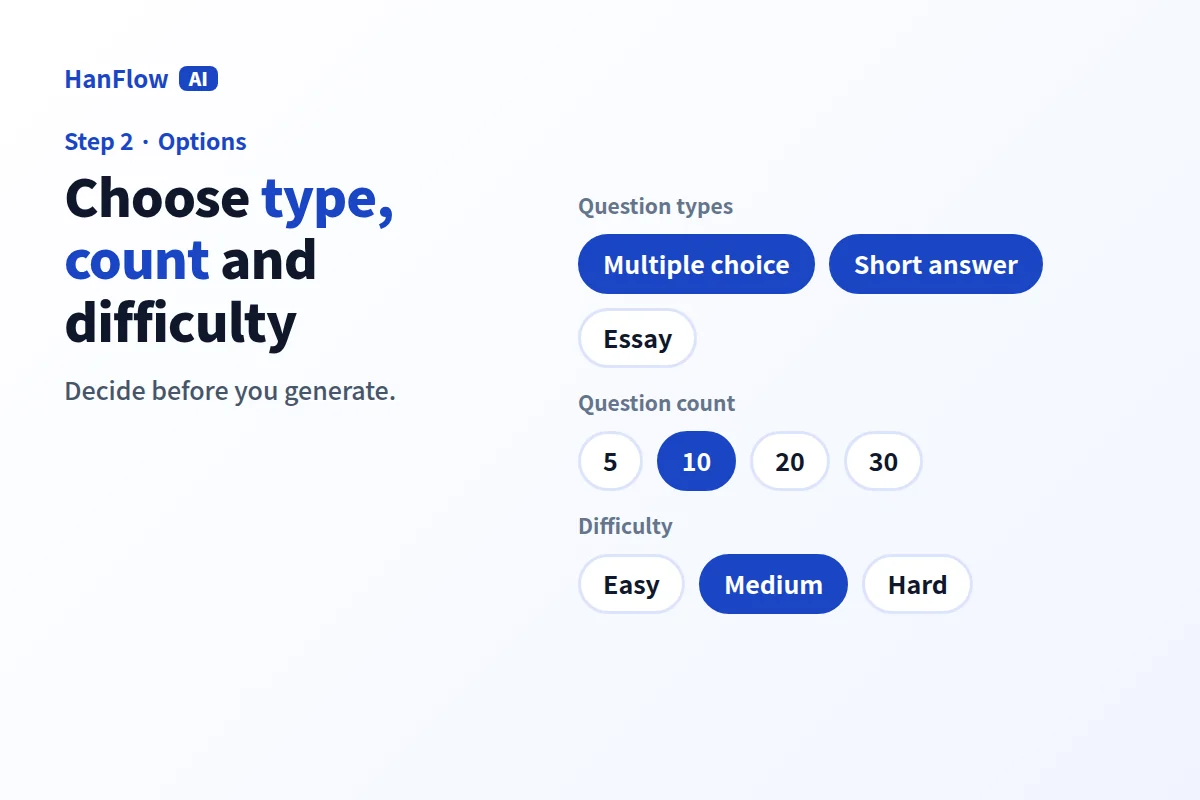 HanFlow AI

Step 2 · Options

Choose type, count and difficulty

Decide before you generate.

Question types

Multiple choice
Short answer
Essay

Question count

5
10
20
30

Difficulty

Easy
Medium
Hard